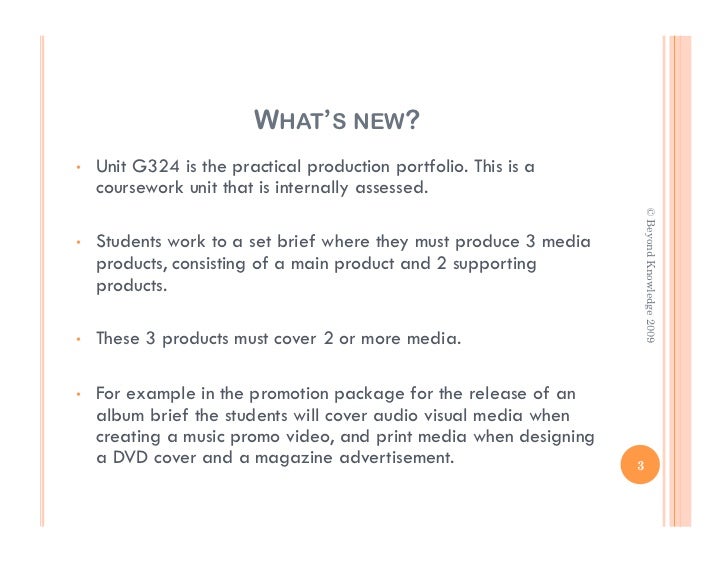 WHAT'S NEW?

• Unit G324 is the practical production portfolio. This is a coursework unit that is internally assessed.

• Students work to a set brief where they must produce 3 media products, consisting of a main product and 2 supporting products.

• These 3 products must cover 2 or more media.

• For example in the promotion package for the release of an album brief the students will cover audio visual media when creating a music promo video, and print media when designing a DVD cover and a magazine advertisement.

© Beyond Knowledge 2009

3